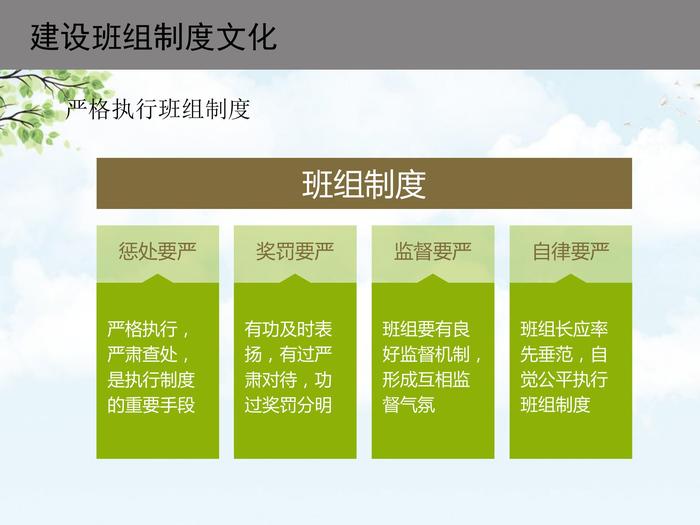 建设班组制度文化

严格执行班组制度

班组制度

惩处要严

严格执行，严肃查处，是执行制度的重要手段

奖罚要严

有功及时表扬，有过严肃对待，功过奖罚分明

监督要严

班组要有良好监督机制，形成互相监督气氛

自律要严

班组长应率先垂范，自觉公平执行班组制度